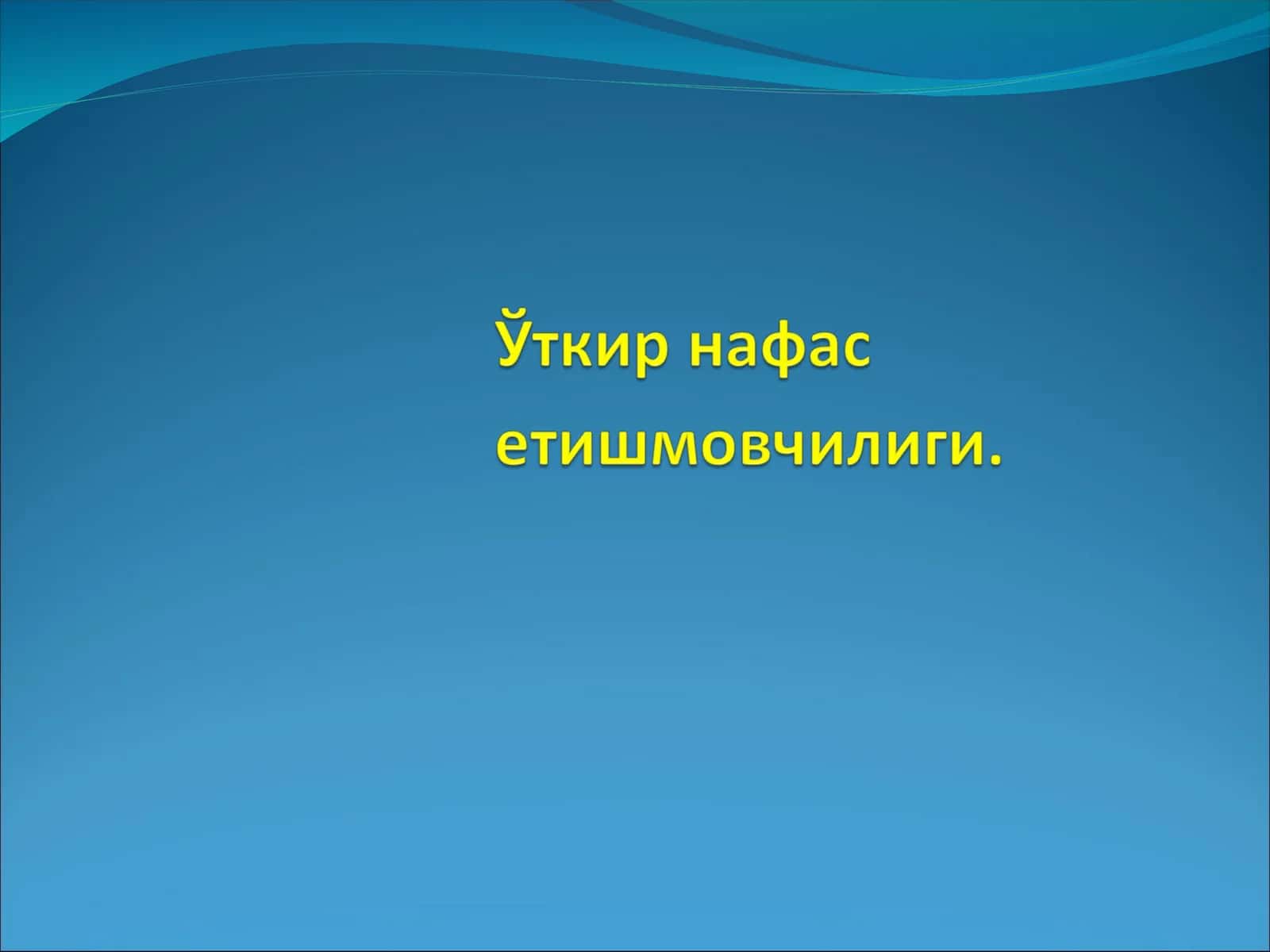 Ўткир нафас етишмовчилиги.